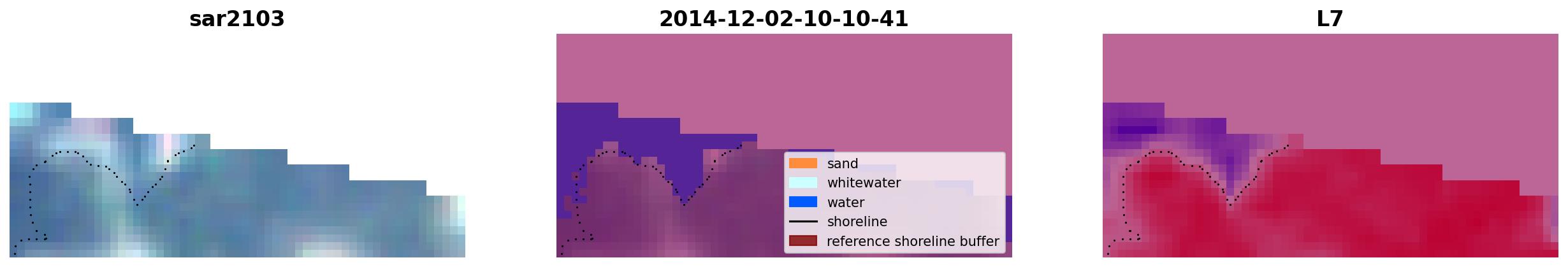 sar2103

2014-12-02-10-10-41

sand
whitewater
water
shoreline
reference shoreline buffer

L7